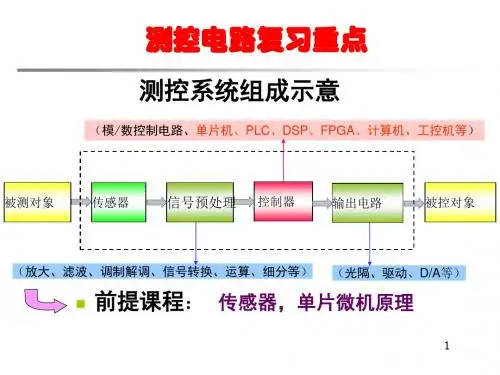 测控电路复习重点

测控系统组成示意

（模/数控制电路、单片机、PLC、DSP、FPGA、计算机、工控机等）

被测对象

传感器

信号预处理

控制器

输出电路

被控对象

（放大、滤波、调制解调、信号转换、运算、细分等）

（光隔、驱动、D/A等）

前提课程： 传感器，单片微机原理

1